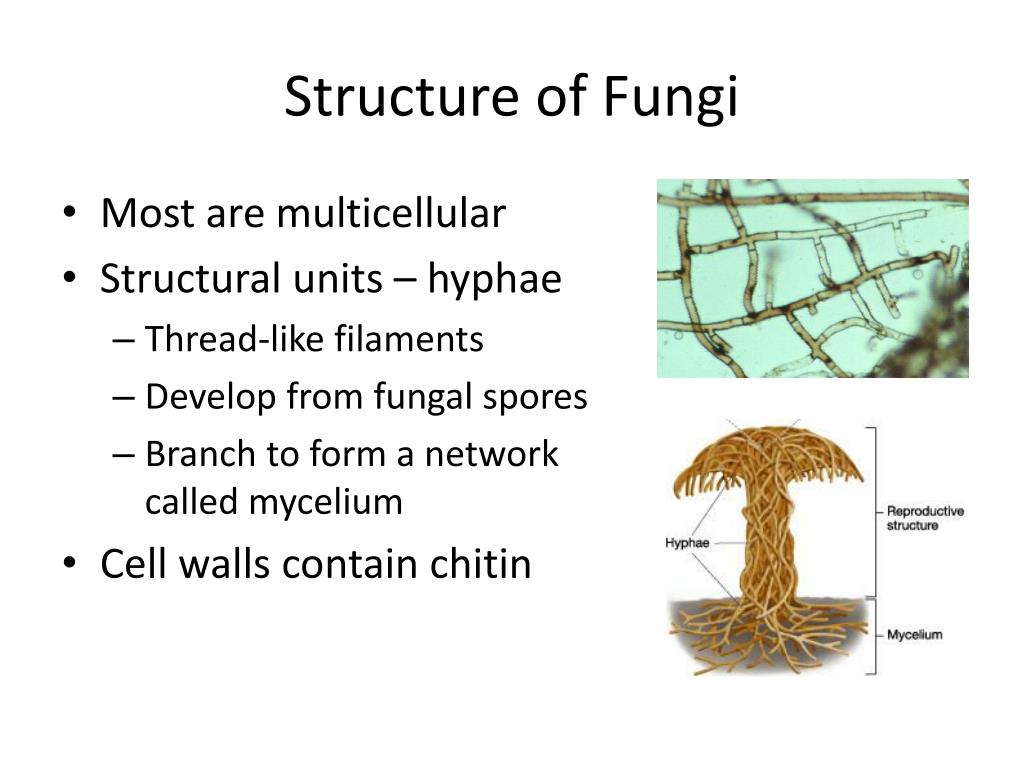 Structure of Fungi

• Most are multicellular
• Structural units – hyphae
  – Thread-like filaments
  – Develop from fungal spores
  – Branch to form a network called mycelium
• Cell walls contain chitin

Hyphae
Reproductive structure
Mycelium